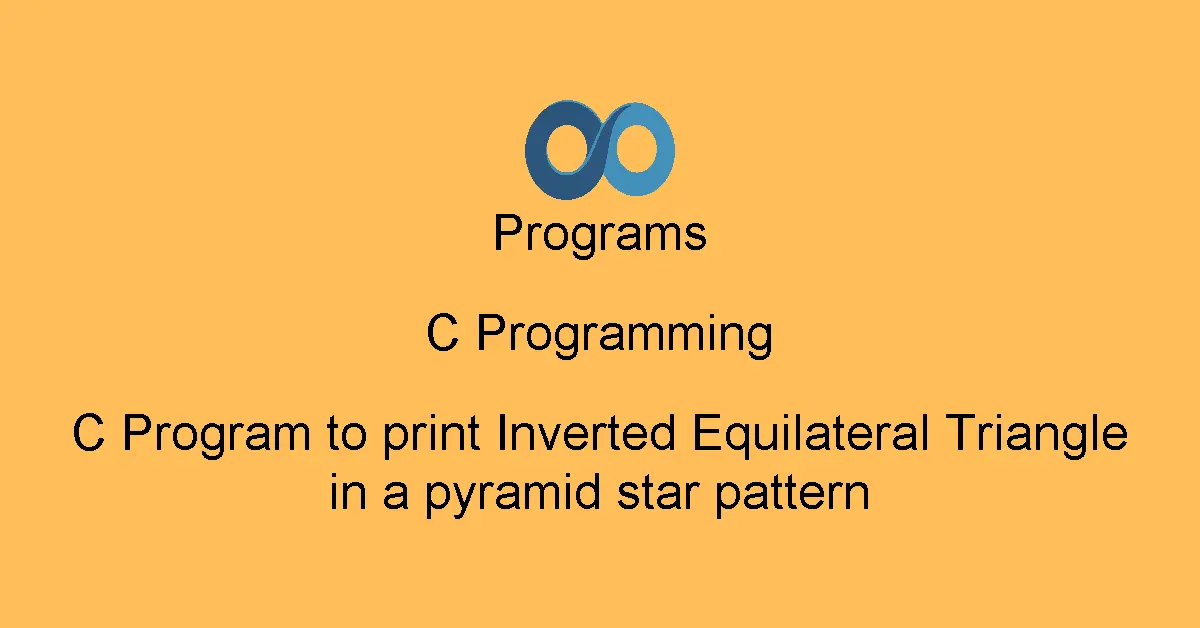 Programs

C Programming

C Program to print Inverted Equilateral Triangle in a pyramid star pattern